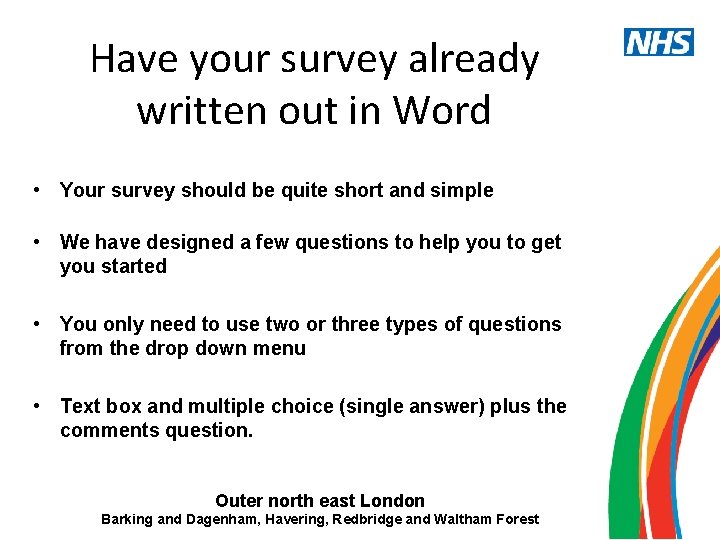 NHS

Have your survey already written out in Word

• Your survey should be quite short and simple

• We have designed a few questions to help you to get you started

• You only need to use two or three types of questions from the drop down menu

• Text box and multiple choice (single answer) plus the comments question.

Outer north east London
Barking and Dagenham, Havering, Redbridge and Waltham Forest